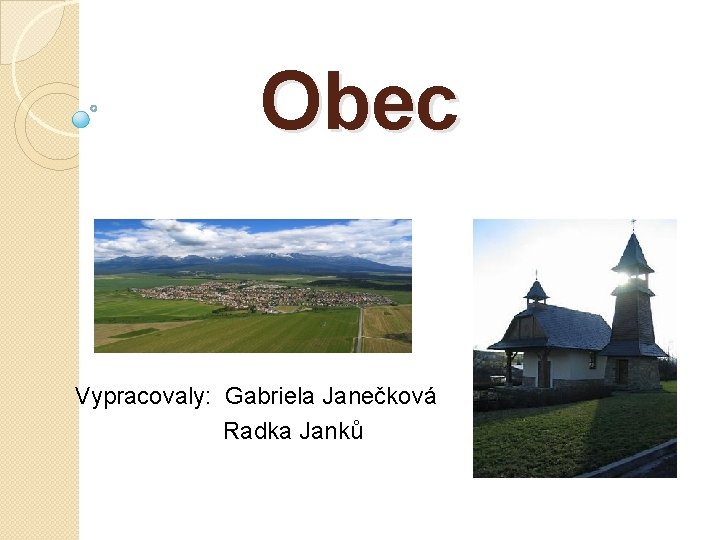 Obec

Vypracovaly: Gabriela Janečková
Radka Janků